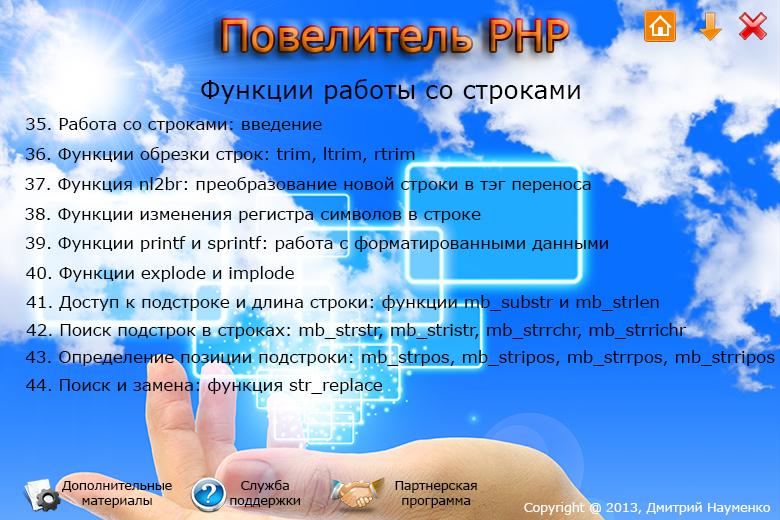 Повелитель PHP

Функции работы со строками

35. Работа со строками: введение

36. Функции обрезки строк: trim, ltrim, rtrim

37. Функция nl2br: преобразование новой строки в тэг переноса

38. Функции изменения регистра символов в строке

39. Функции printf и sprintf: работа с форматированными данными

40. Функции explode и implode

41. Доступ к подстроке и длина строки: функции mb_substr и mb_strlen

42. Поиск подстрок в строках: mb_strstr, mb_stristr, mb_strrchr, mb_strrichr

43. Определение позиции подстроки: mb_strpos, mb_stripos, mb_strrpos, mb_strripos

44. Поиск и замена: функция str_replace

Дополнительные материалы

Служба поддержки

Партнерская программа

Copyright @ 2013, Дмитрий Науменко